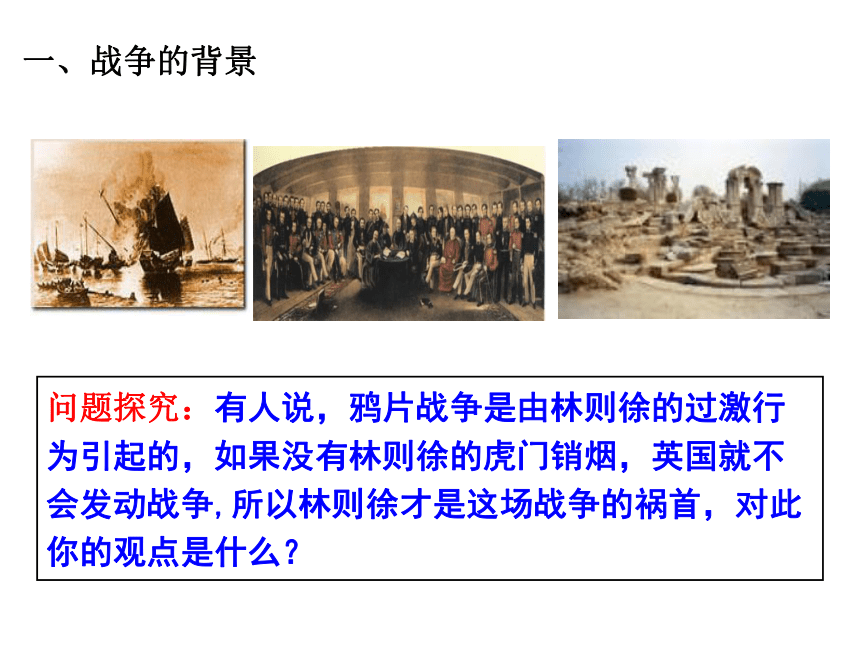 一、战争的背景

问题探究：有人说，鸦片战争是由林则徐的过激行为引起的，如果没有林则徐的虎门销烟，英国就不会发动战争,所以林则徐才是这场战争的祸首，对此你的观点是什么？